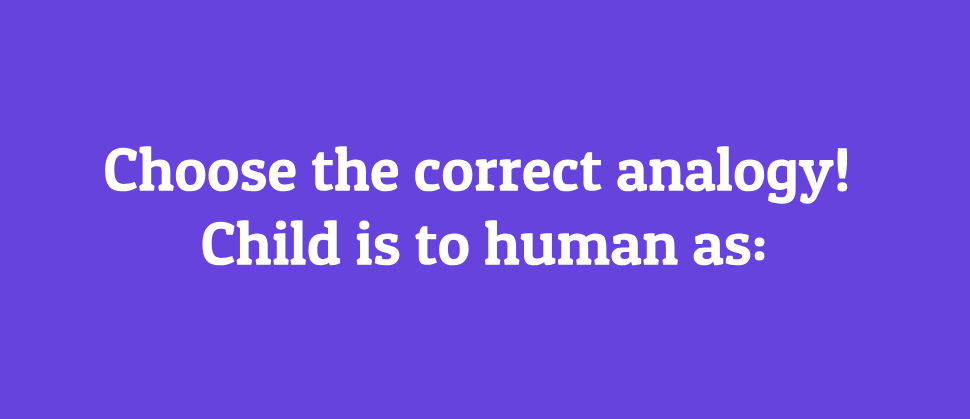 Choose the correct analogy!
Child is to human as: